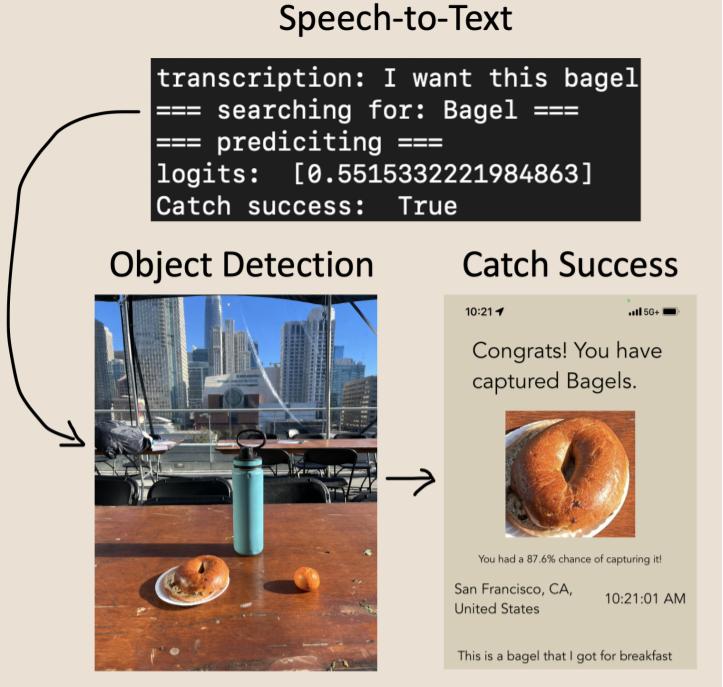 Speech-to-Text

transcription: I want this bagel
=== searching for: Bagel ===
=== prediciting ===
logits: [0.5515332221984863]
Catch success: True

Object Detection

Catch Success

10:21

5G+

Congrats! You have captured Bagels.

You had a 87.6% chance of capturing it!

San Francisco, CA, United States

10:21:01 AM

This is a bagel that I got for breakfast